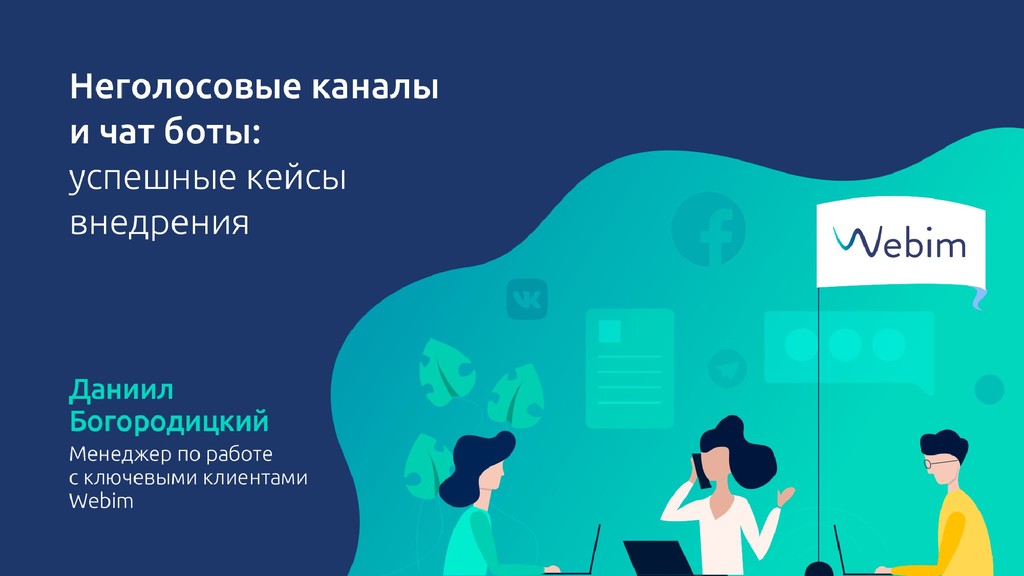 Неголосовые каналы и чат боты: успешные кейсы внедрения

Webim

Даниил Богородицкий

Менеджер по работе с ключевыми клиентами Webim